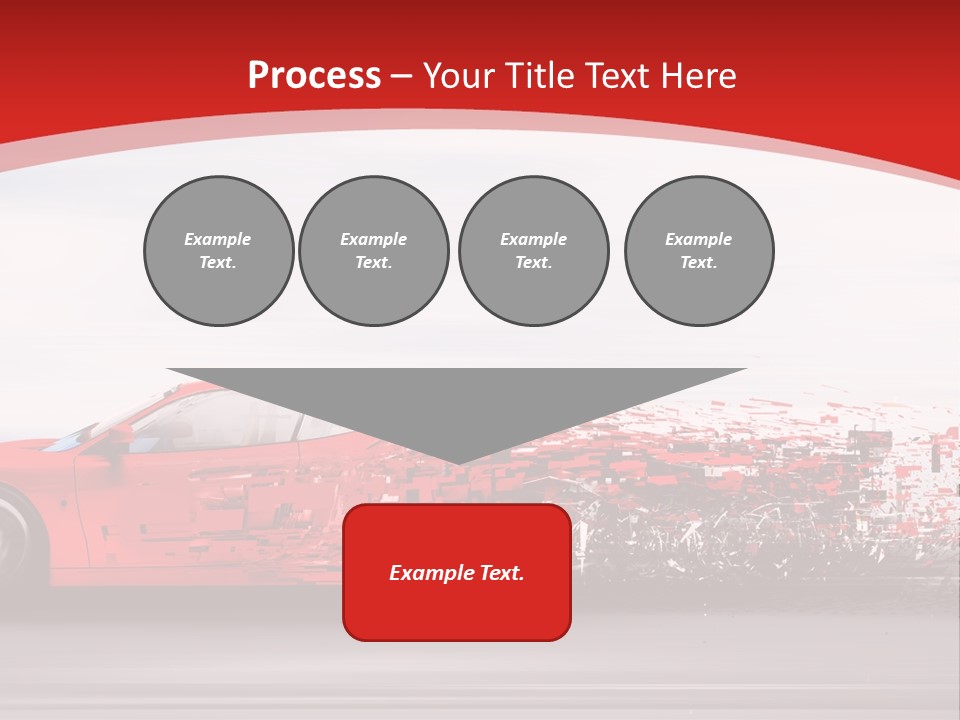 Process – Your Title Text Here

Example Text.

Example Text.

Example Text.

Example Text.

Example Text.